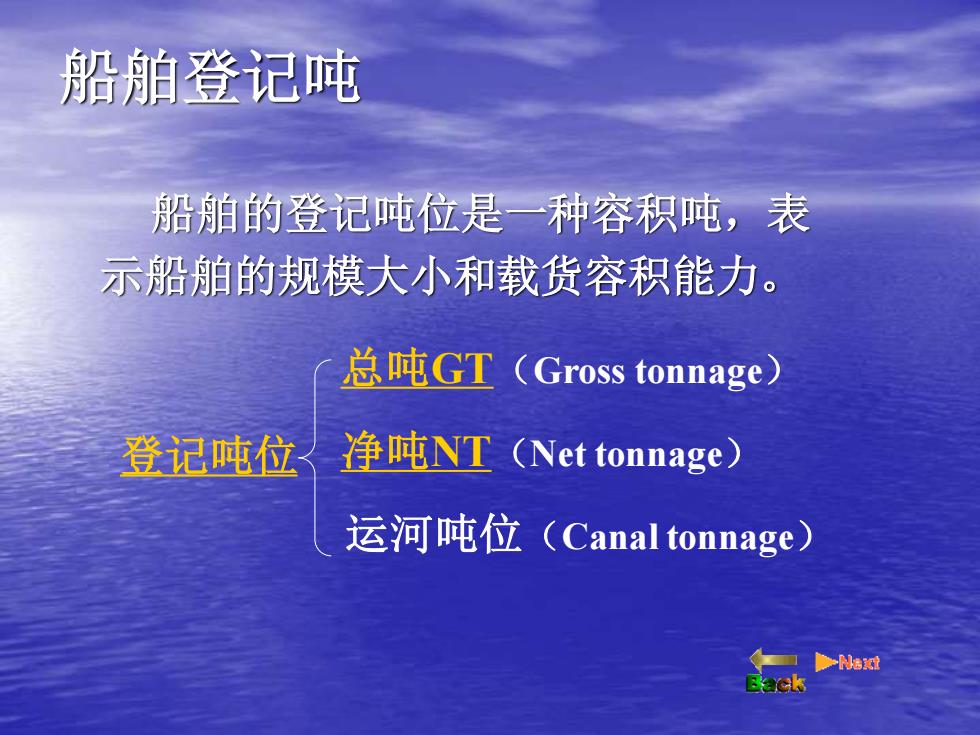 船舶登记吨

船舶的登记吨位是一种容积吨，表示船舶的规模大小和载货容积能力。

登记吨位

总吨GT（Gross tonnage）

净吨NT（Net tonnage）

运河吨位（Canal tonnage）

Back

Next